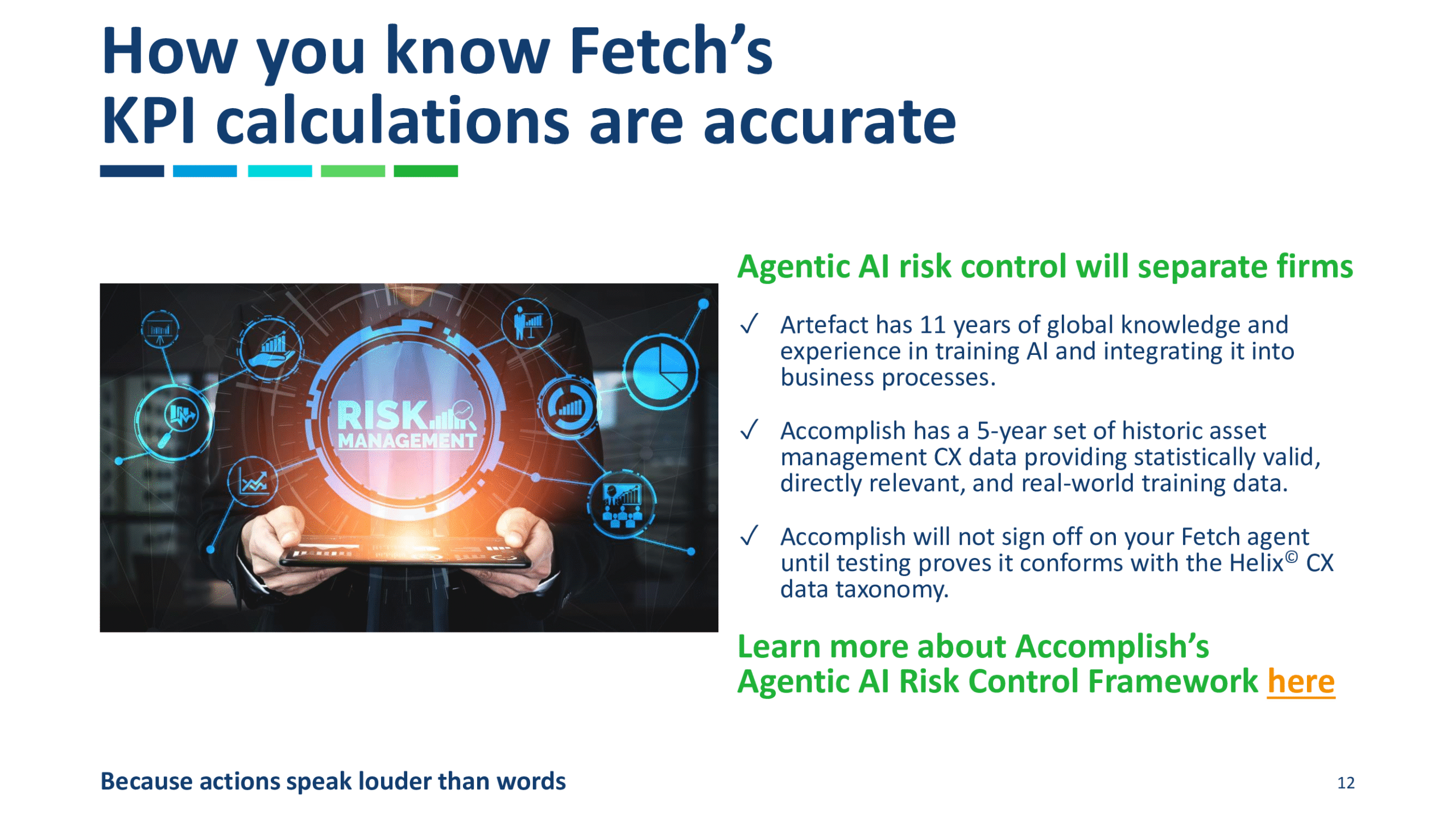 How you know Fetch's KPI calculations are accurate

RISK MANAGEMENT

Agentic AI risk control will separate firms

✓ Artefact has 11 years of global knowledge and experience in training AI and integrating it into business processes.

✓ Accomplish has a 5-year set of historic asset management CX data providing statistically valid, directly relevant, and real-world training data.

✓ Accomplish will not sign off on your Fetch agent until testing proves it conforms with the Helix© CX data taxonomy.

Learn more about Accomplish's Agentic AI Risk Control Framework here

Because actions speak louder than words

12